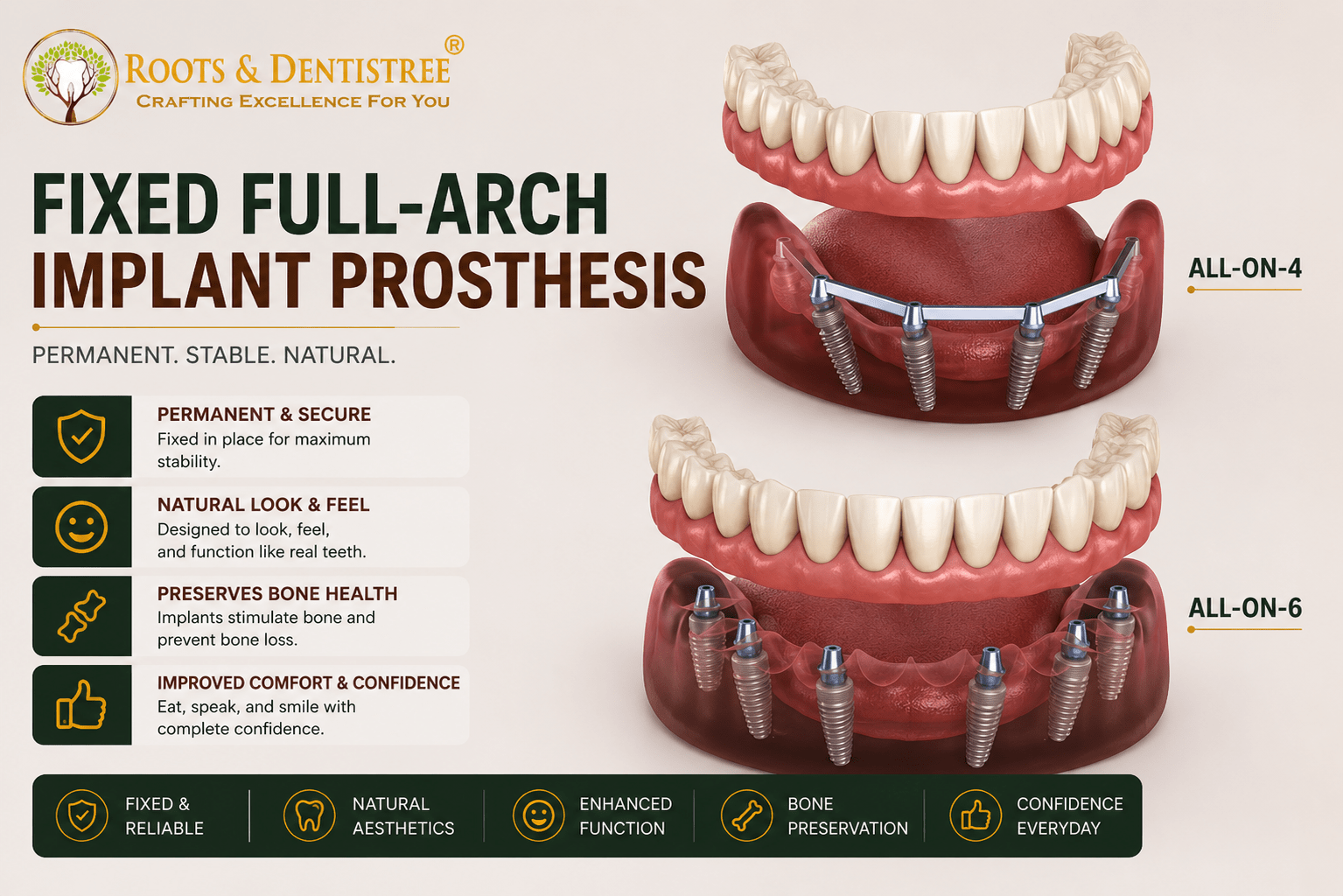 ROOTS & DENTISTREE®
CRAFTING EXCELLENCE FOR YOU

FIXED FULL-ARCH IMPLANT PROSTHESIS

PERMANENT. STABLE. NATURAL.

PERMANENT & SECURE
Fixed in place for maximum stability.

NATURAL LOOK & FEEL
Designed to look, feel, and function like real teeth.

PRESERVES BONE HEALTH
Implants stimulate bone and prevent bone loss.

IMPROVED COMFORT & CONFIDENCE
Eat, speak, and smile with complete confidence.

ALL-ON-4

ALL-ON-6

FIXED & RELIABLE

NATURAL AESTHETICS

ENHANCED FUNCTION

BONE PRESERVATION

CONFIDENCE EVERYDAY